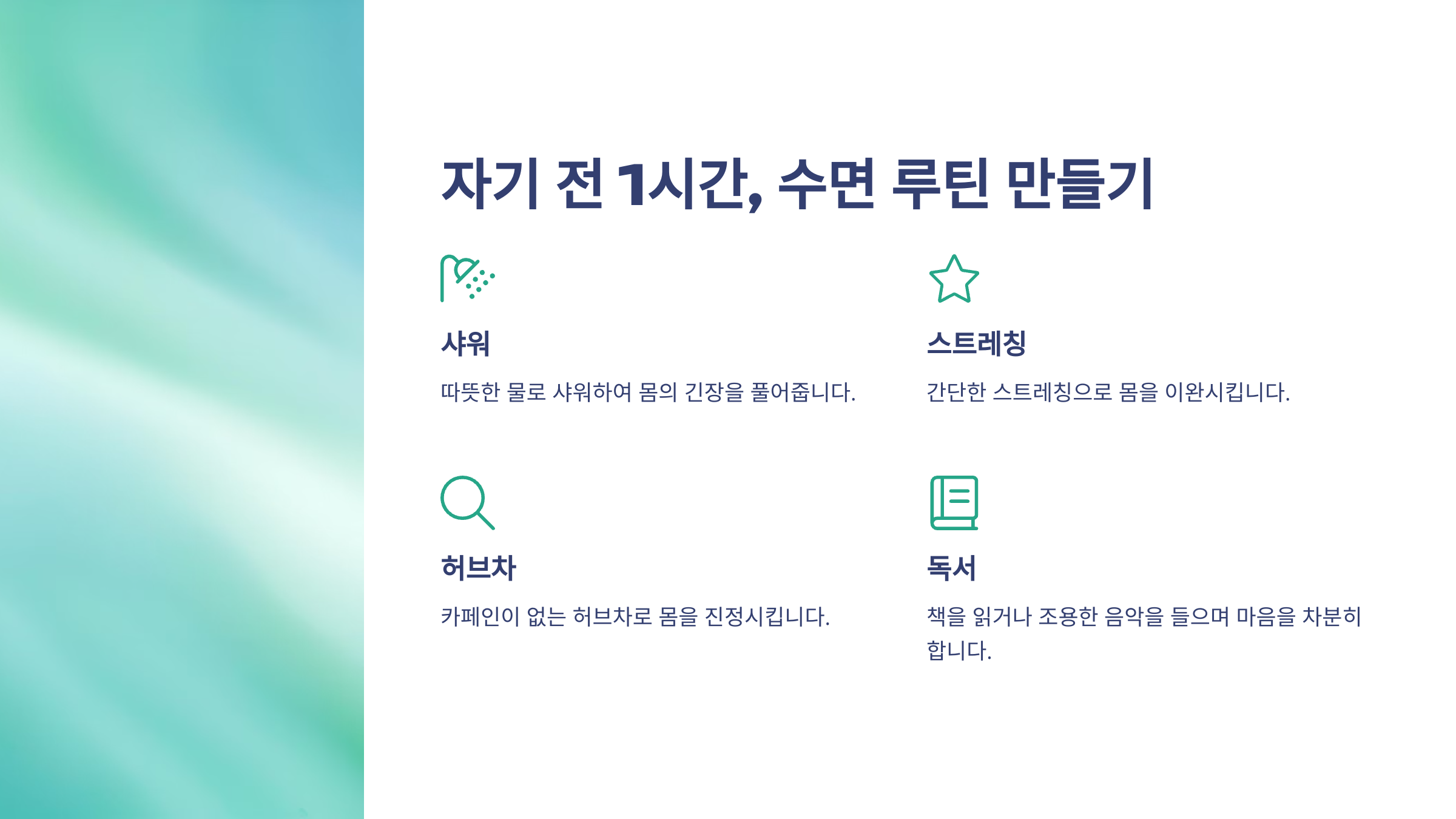 자기 전 1시간, 수면 루틴 만들기

샤워

따뜻한 물로 샤워하여 몸의 긴장을 풀어줍니다.

스트레칭

간단한 스트레칭으로 몸을 이완시킵니다.

허브차

카페인이 없는 허브차로 몸을 진정시킵니다.

독서

책을 읽거나 조용한 음악을 들으며 마음을 차분히 합니다.